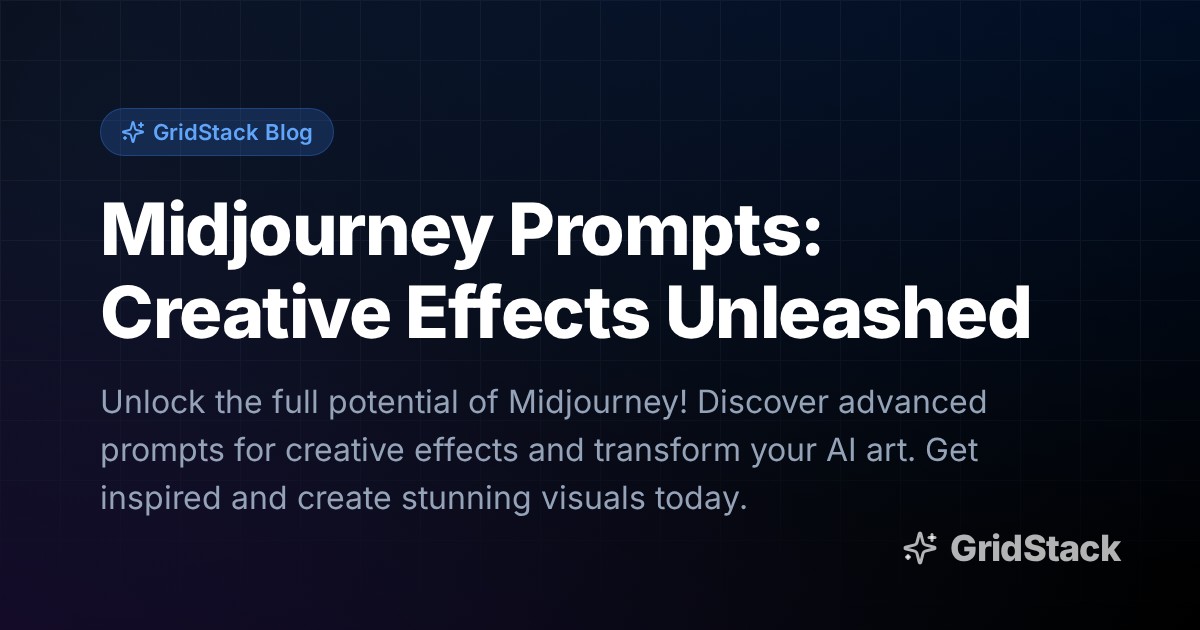 GridStack Blog

Midjourney Prompts: Creative Effects Unleashed

Unlock the full potential of Midjourney! Discover advanced prompts for creative effects and transform your AI art. Get inspired and create stunning visuals today.

GridStack